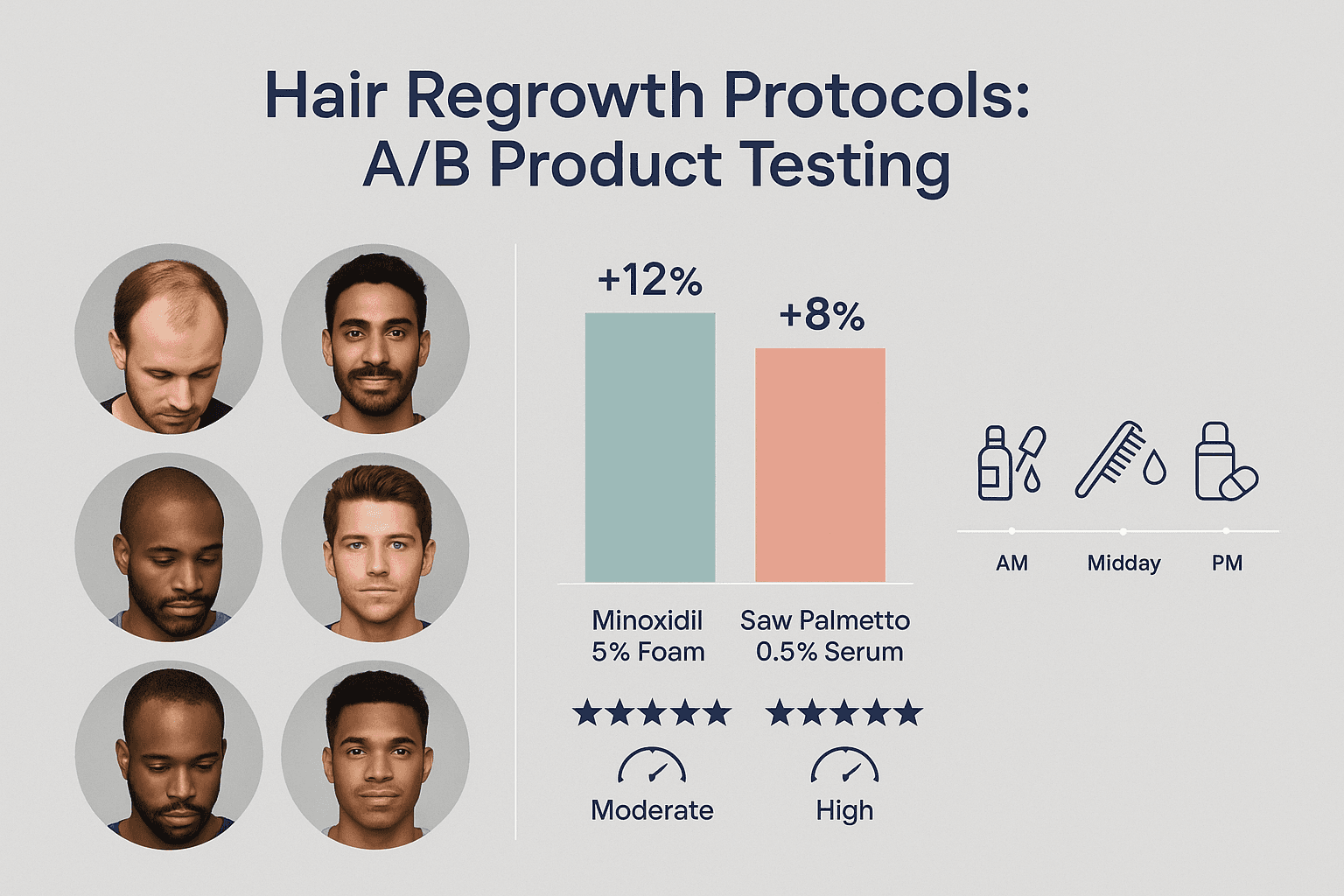 Hair Regrowth Protocols: A/B Product Testing

+12%

+8%

Minoxidil 5% Foam

Saw Palmetto 0.5% Serum

★★★★★

★★★★★

Moderate

High

AM

Midday

PM